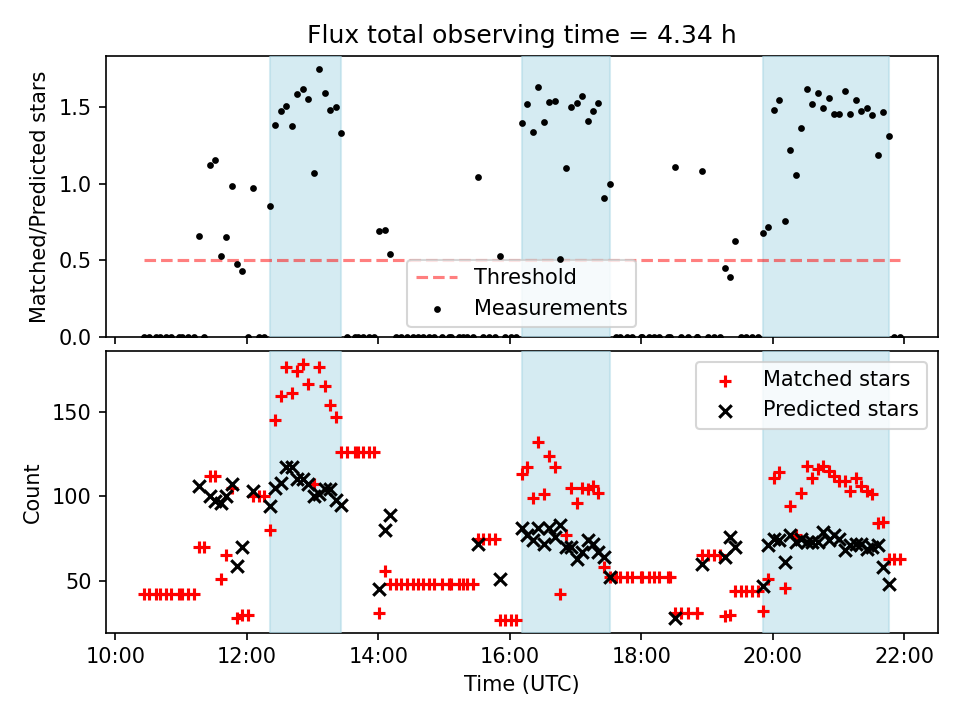 Flux total observing time = 4.34 h

Matched/Predicted stars

1.5
1.0
0.5
0.0

Threshold
Measurements

Count

150
100
50

Matched stars
Predicted stars

10:00
12:00
14:00
16:00
18:00
20:00
22:00

Time (UTC)